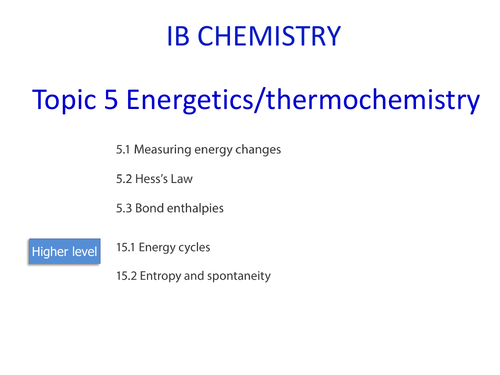 IB CHEMISTRY

Topic 5 Energetics/thermochemistry

5.1 Measuring energy changes

5.2 Hess's Law

5.3 Bond enthalpies

Higher level

15.1 Energy cycles

15.2 Entropy and spontaneity